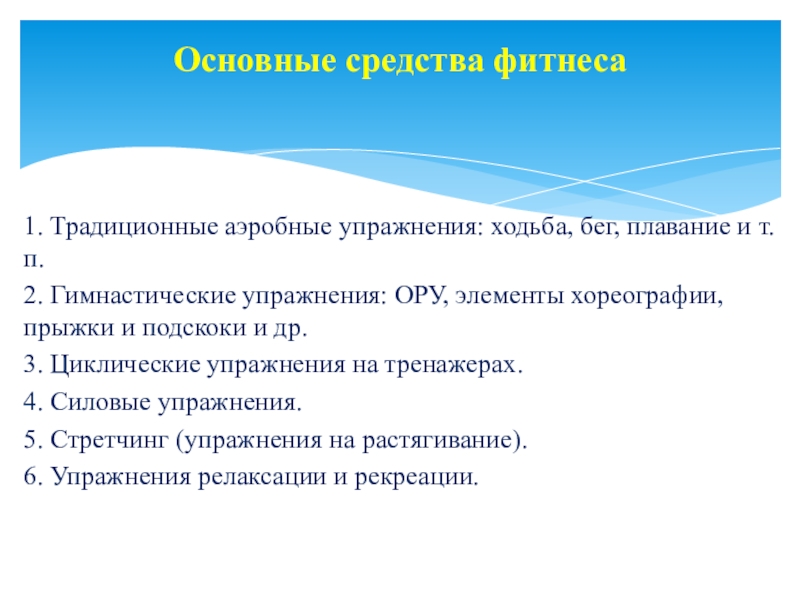 Основные средства фитнеса

1. Традиционные аэробные упражнения: ходьба, бег, плавание и т. п.

2. Гимнастические упражнения: ОРУ, элементы хореографии, прыжки и подскоки и др.

3. Циклические упражнения на тренажерах.

4. Силовые упражнения.

5. Стретчинг (упражнения на растягивание).

6. Упражнения релаксации и рекреации.